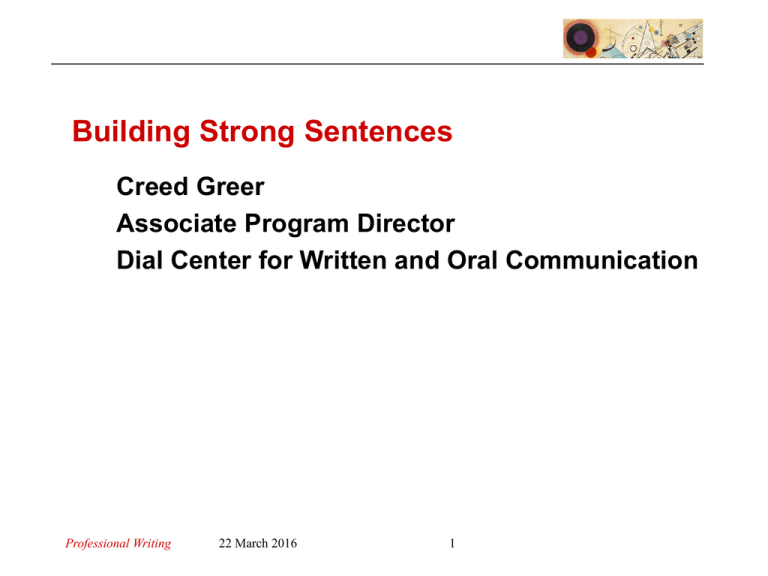 Building Strong Sentences

Creed Greer
Associate Program Director
Dial Center for Written and Oral Communication

Professional Writing 22 March 2016 1